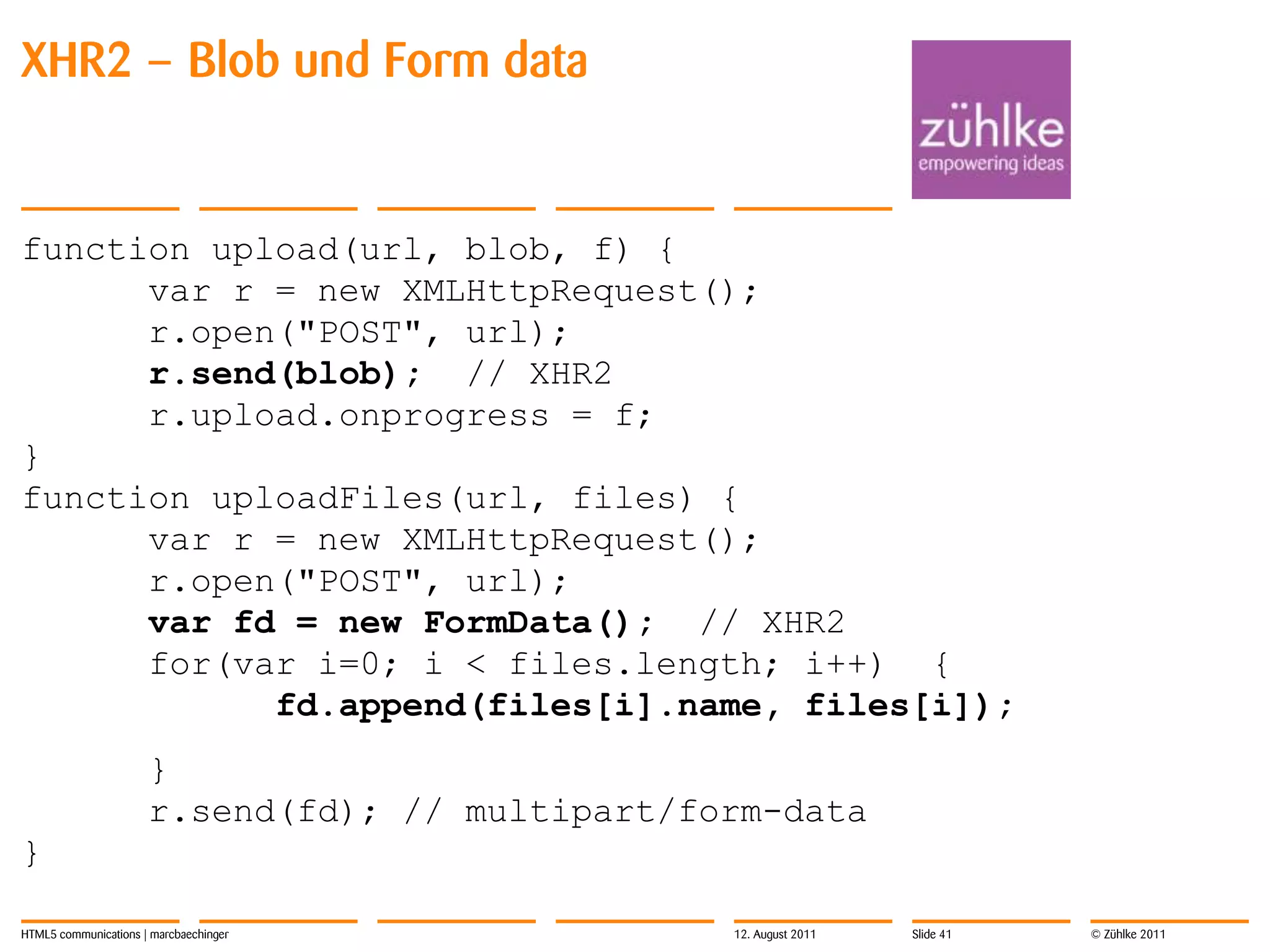 XHR2 – Blob und Form data

zühlke
empowering ideas

function upload(url, blob, f) {
	var r = new XMLHttpRequest();
	r.open("POST", url);
	r.send(blob);  // XHR2
	r.upload.onprogress = f;
}
function uploadFiles(url, files) {
	var r = new XMLHttpRequest();
	r.open("POST", url);
	var fd = new FormData();  // XHR2
	for(var i=0; i < files.length; i++)  {
		fd.append(files[i].name, files[i]);

	}
	r.send(fd); // multipart/form-data
}

HTML5 communications | marcbaechinger   12. August 2011   Slide 41   © Zühlke 2011